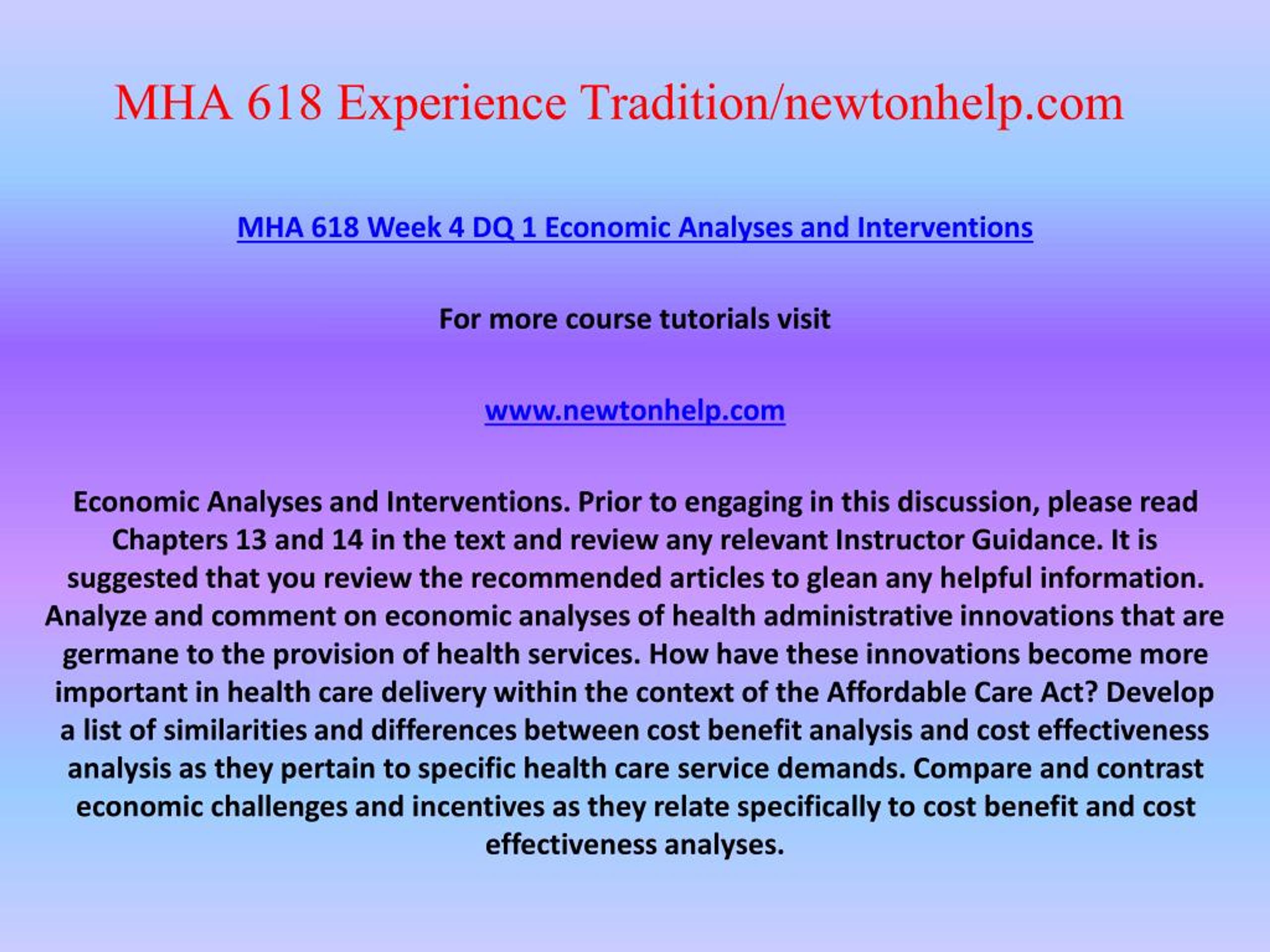 MHA 618 Experience Tradition/newtonhelp.com

MHA 618 Week 4 DQ 1 Economic Analyses and Interventions

For more course tutorials visit

www.newtonhelp.com

Economic Analyses and Interventions. Prior to engaging in this discussion, please read Chapters 13 and 14 in the text and review any relevant Instructor Guidance. It is suggested that you review the recommended articles to glean any helpful information. Analyze and comment on economic analyses of health administrative innovations that are germane to the provision of health services. How have these innovations become more important in health care delivery within the context of the Affordable Care Act? Develop a list of similarities and differences between cost benefit analysis and cost effectiveness analysis as they pertain to specific health care service demands. Compare and contrast economic challenges and incentives as they relate specifically to cost benefit and cost effectiveness analyses.